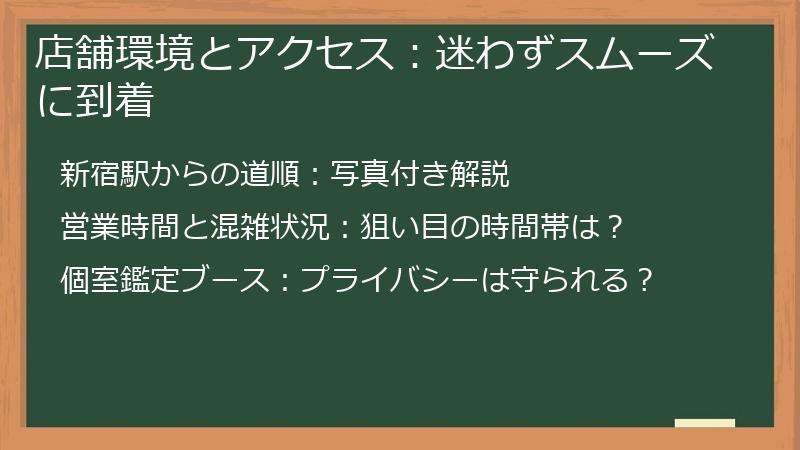 店舗環境とアクセス：迷わずスムーズに到着

新宿駅からの道順：写真付き解説

営業時間と混雑状況：狙い目の時間帯は？

個室鑑定ブース：プライバシーは守られる？